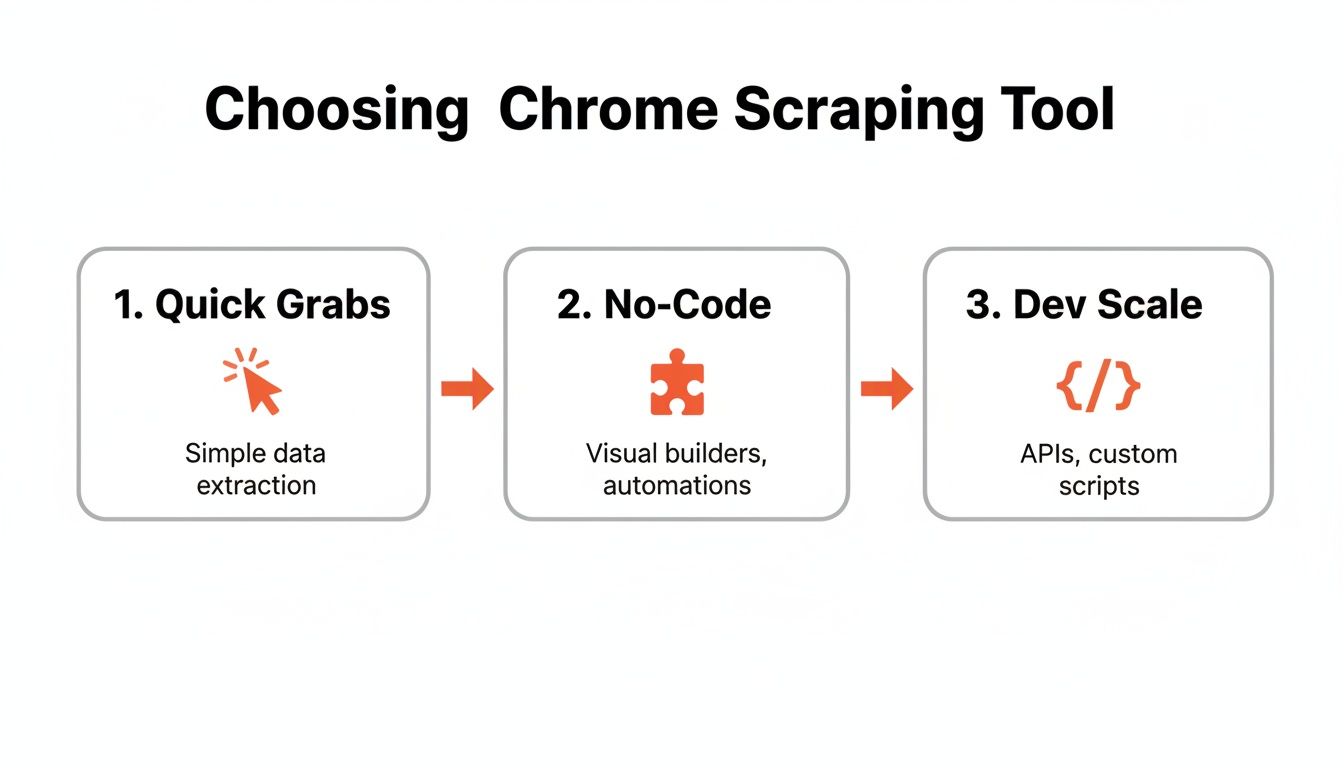 Choosing  Chrome Scraping Tool

1. Quick Grabs

Simple data extraction

2. No-Code

Visual builders, automations

3. Dev Scale

{/}

APIs, custom scripts